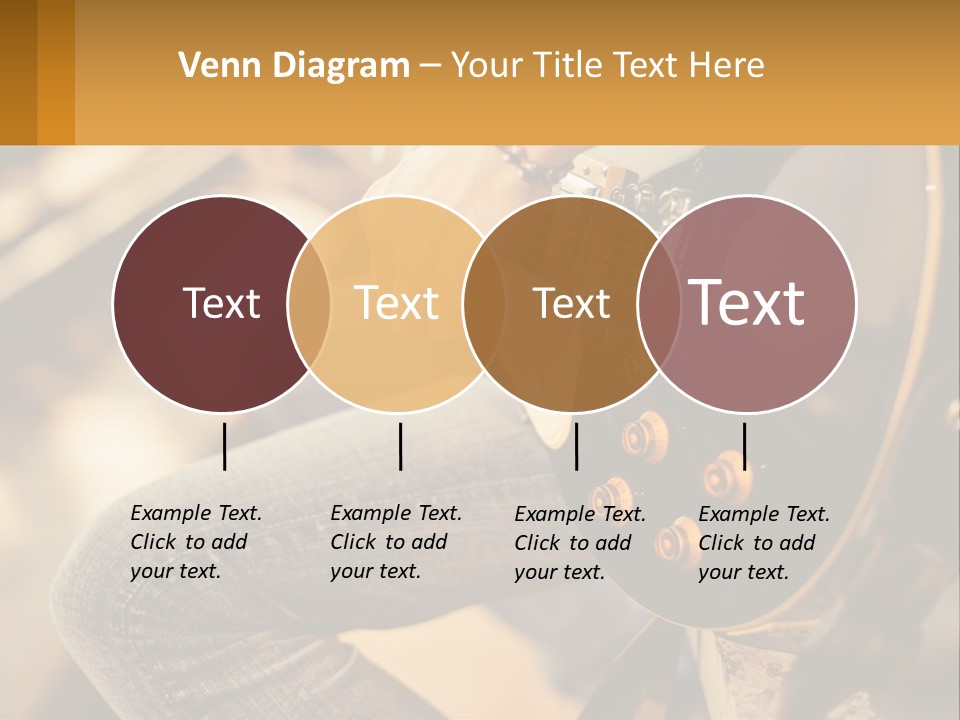 Venn Diagram – Your Title Text Here

Text

Text

Text

Text

Example Text. Click to add your text.

Example Text. Click to add your text.

Example Text. Click to add your text.

Example Text. Click to add your text.